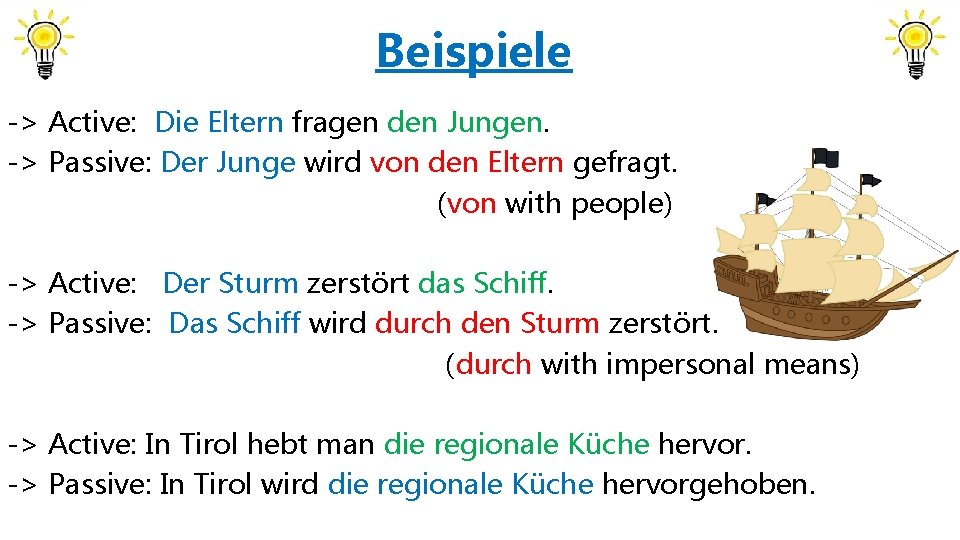 Beispiele

-> Active: Die Eltern fragen den Jungen.
-> Passive: Der Junge wird von den Eltern gefragt.
(von with people)

-> Active: Der Sturm zerstört das Schiff.
-> Passive: Das Schiff wird durch den Sturm zerstört.
(durch with impersonal means)

-> Active: In Tirol hebt man die regionale Küche hervor.
-> Passive: In Tirol wird die regionale Küche hervorgehoben.